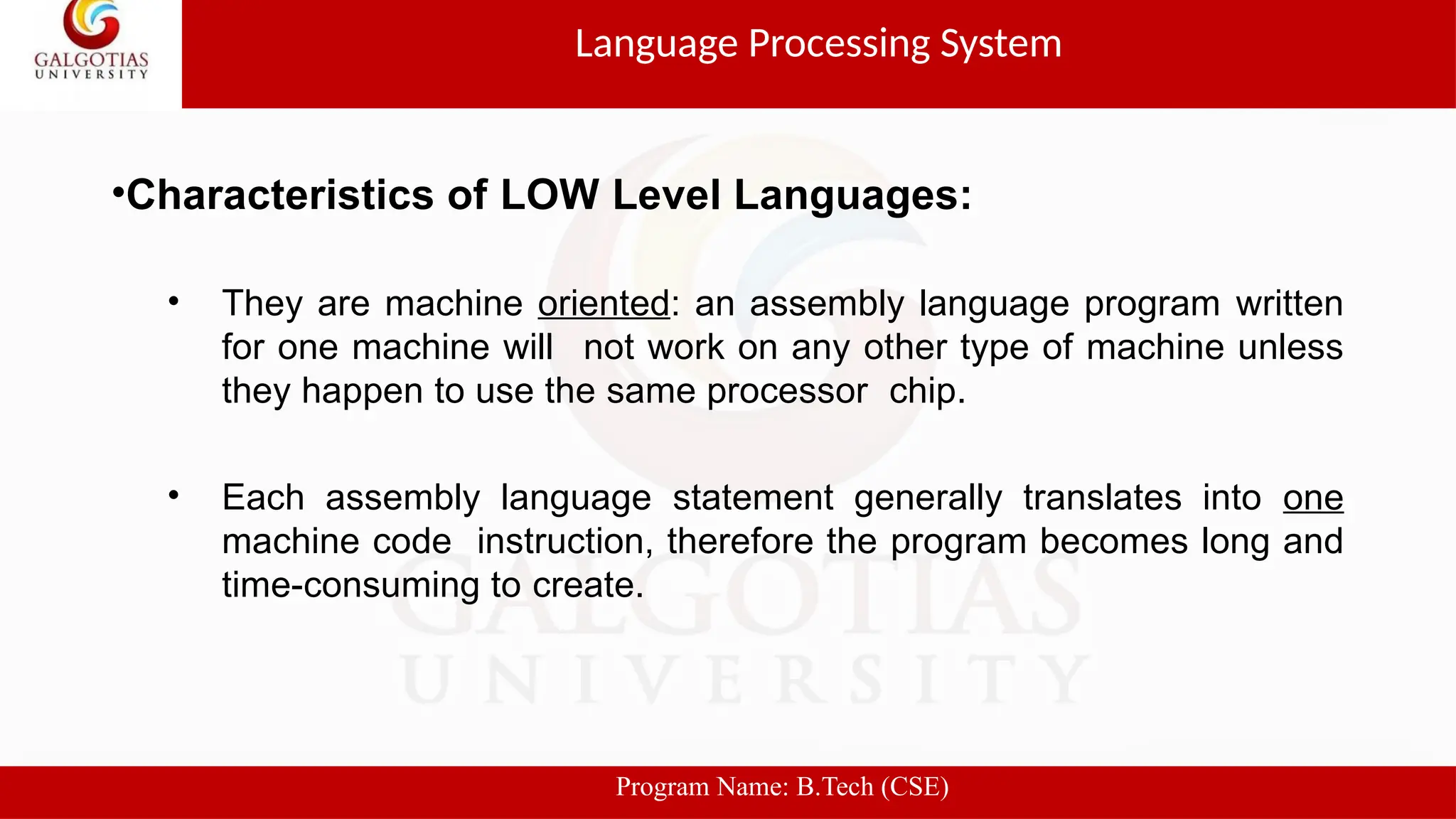 GALGOTIAS UNIVERSITY

Language Processing System

•Characteristics of LOW Level Languages:

• They are machine oriented: an assembly language program written for one machine will not work on any other type of machine unless they happen to use the same processor chip.

• Each assembly language statement generally translates into one machine code instruction, therefore the program becomes long and time-consuming to create.

GALGOTIAS UNIVERSITY

Program Name: B.Tech (CSE)